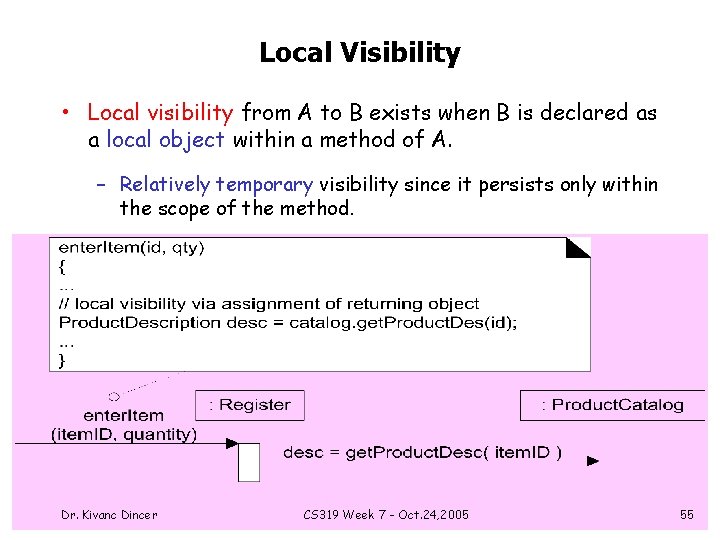 Local Visibility

• Local visibility from A to B exists when B is declared as a local object within a method of A.

– Relatively temporary visibility since it persists only within the scope of the method.

enterItem(id, qty)
{
...
// local visibility via assignment of returning object
ProductDescription desc = catalog.getProductDes(id);
...
}

enterItem
(itemID, quantity)

: Register

: ProductCatalog

desc = getProductDesc( itemID )

Dr. Kivanc Dincer

CS319 Week 7 - Oct.24,2005

55